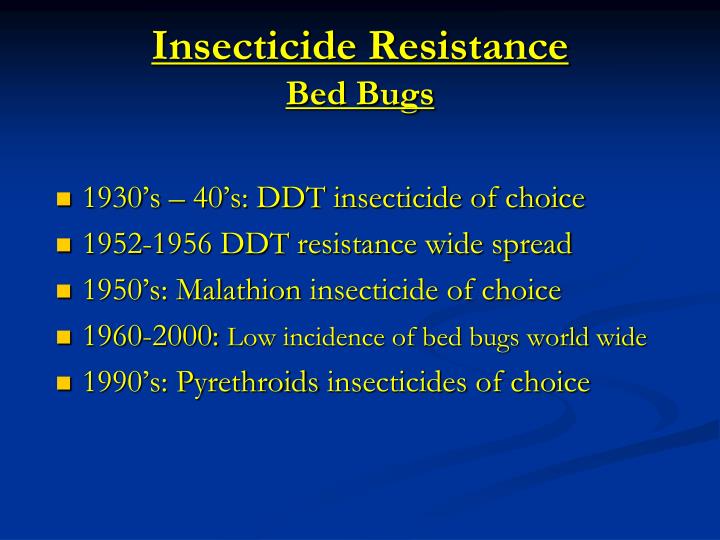 Insecticide Resistance
Bed Bugs

- 1930’s – 40’s: DDT insecticide of choice
- 1952-1956 DDT resistance wide spread
- 1950’s: Malathion insecticide of choice
- 1960-2000: Low incidence of bed bugs world wide
- 1990’s: Pyrethroids insecticides of choice